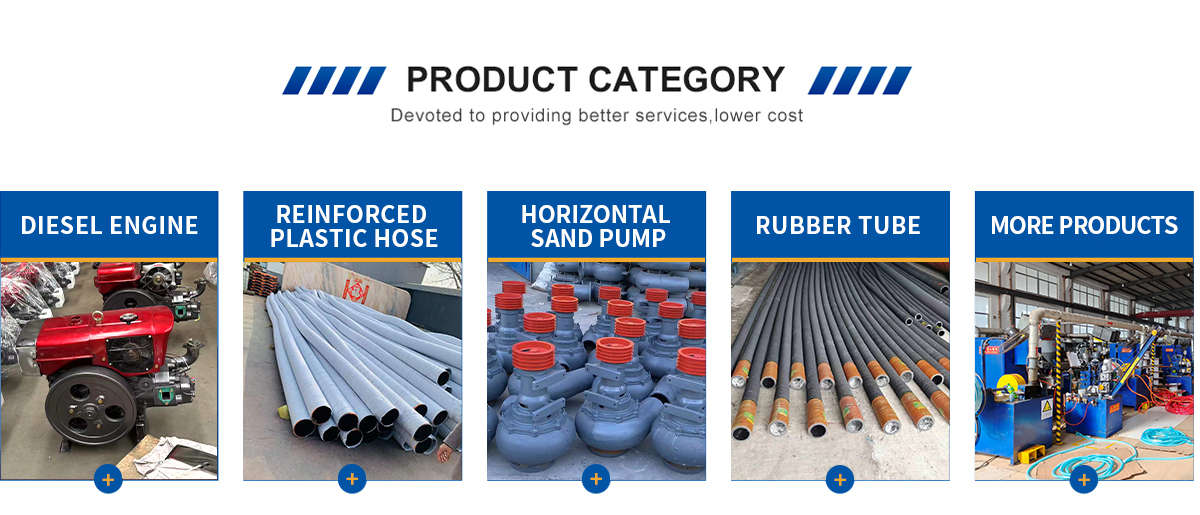 PRODUCT CATEGORY

Devoted to providing better services,lower cost

DIESEL ENGINE

+

REINFORCED PLASTIC HOSE

+

HORIZONTAL SAND PUMP

+

RUBBER TUBE

+

MORE PRODUCTS

+